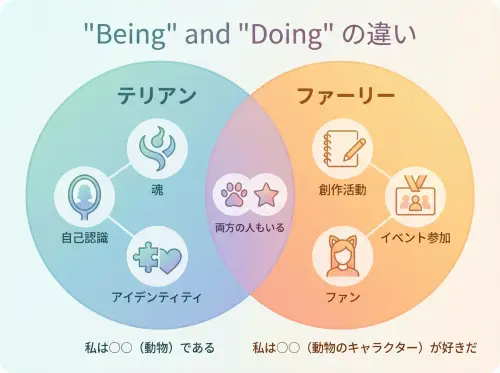 "Being" and "Doing" の違い

テリアン

魂

自己認識

アイデンティティ

両方の人もいる

ファーリー

創作活動

イベント参加

ファン

私は○○（動物）である

私は○○（動物のキャラクター）が好きだ